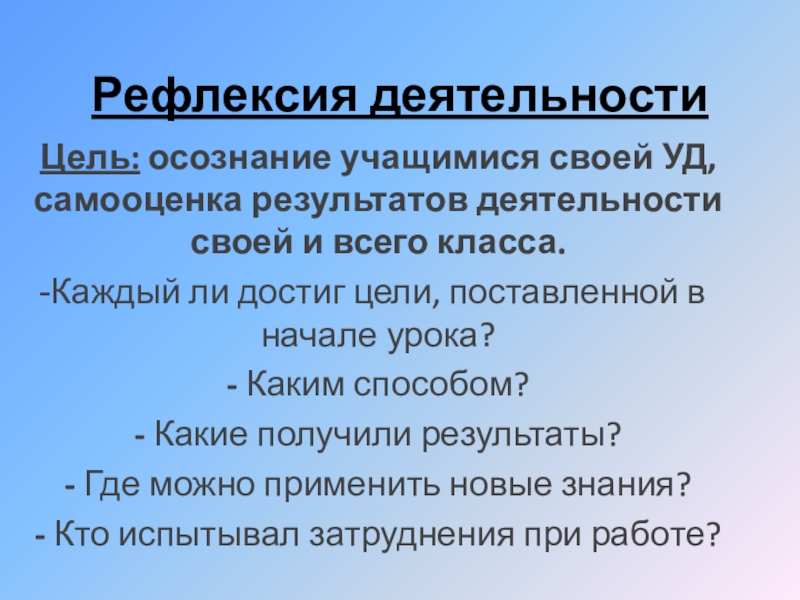 Рефлексия деятельности

Цель: осознание учащимися своей УД, самооценка результатов деятельности своей и всего класса.

-Каждый ли достиг цели, поставленной в начале урока?

- Каким способом?

- Какие получили результаты?

- Где можно применить новые знания?

- Кто испытывал затруднения при работе?